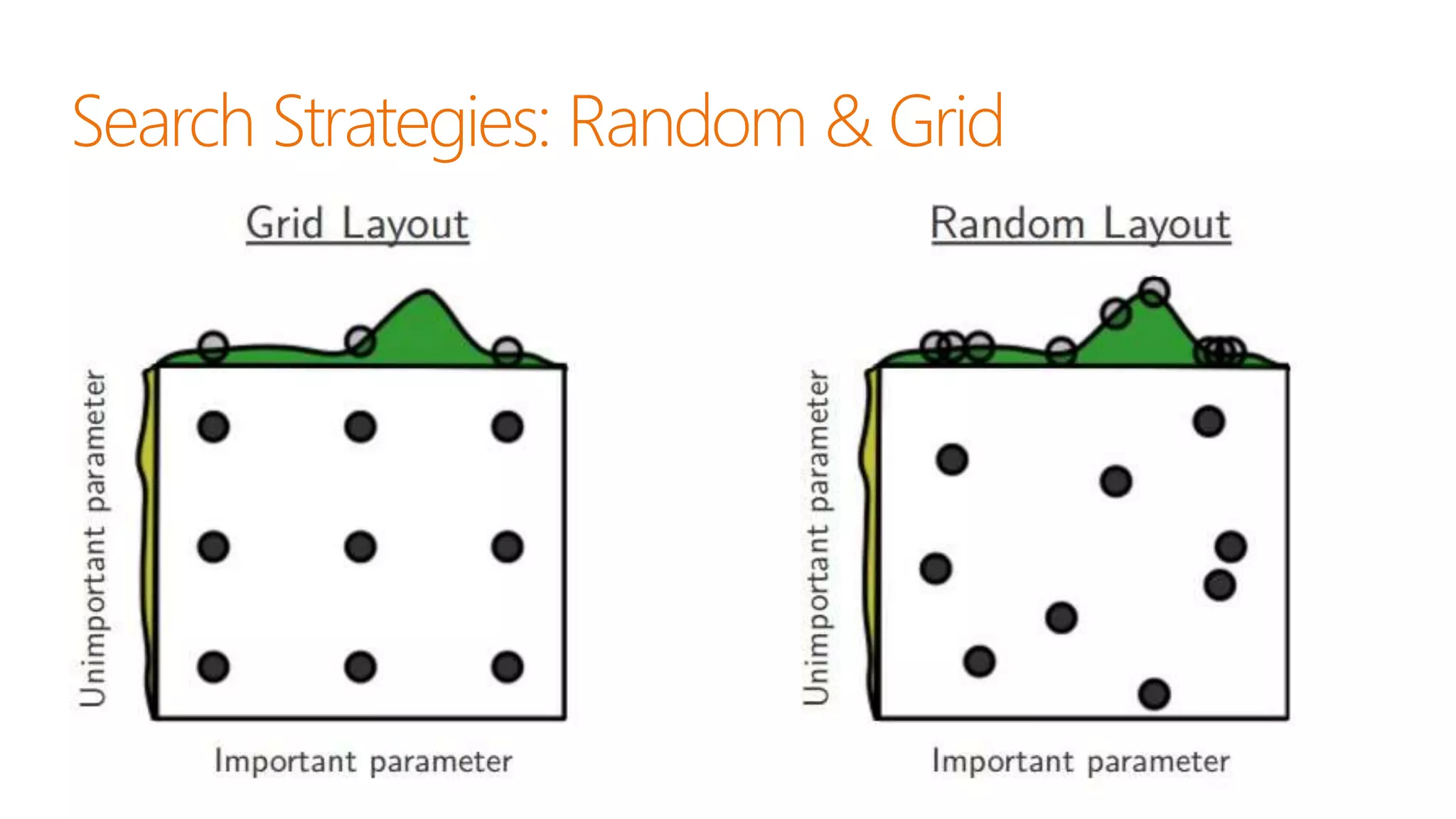 Search Strategies: Random & Grid

Grid Layout

Unimportant parameter

Important parameter

Random Layout

Unimportant parameter

Important parameter